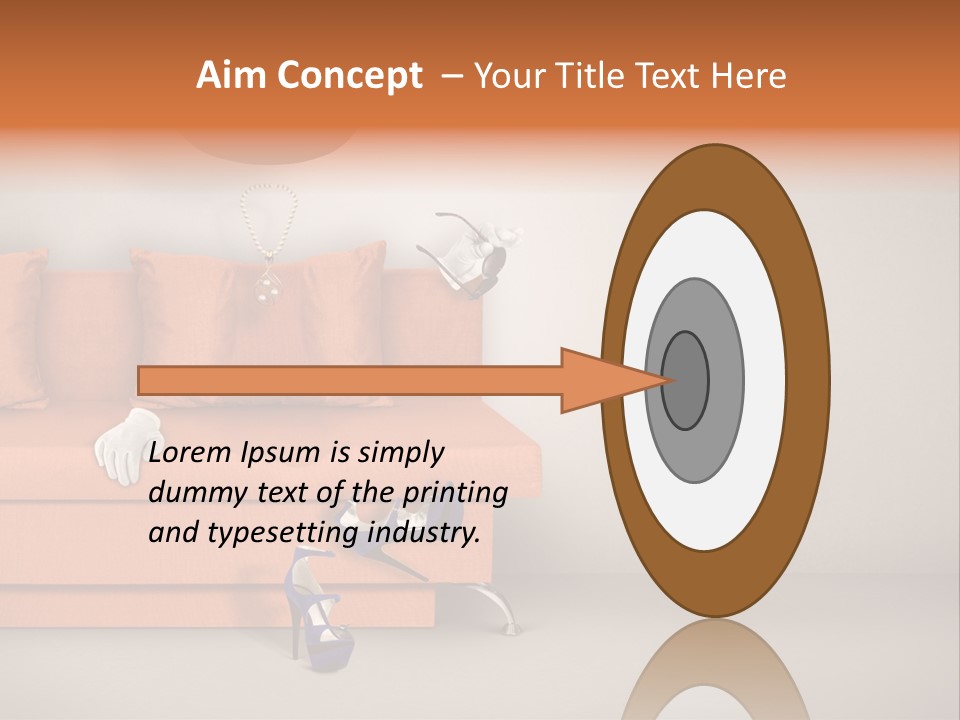 Aim Concept – Your Title Text Here

Lorem Ipsum is simply dummy text of the printing and typesetting industry.